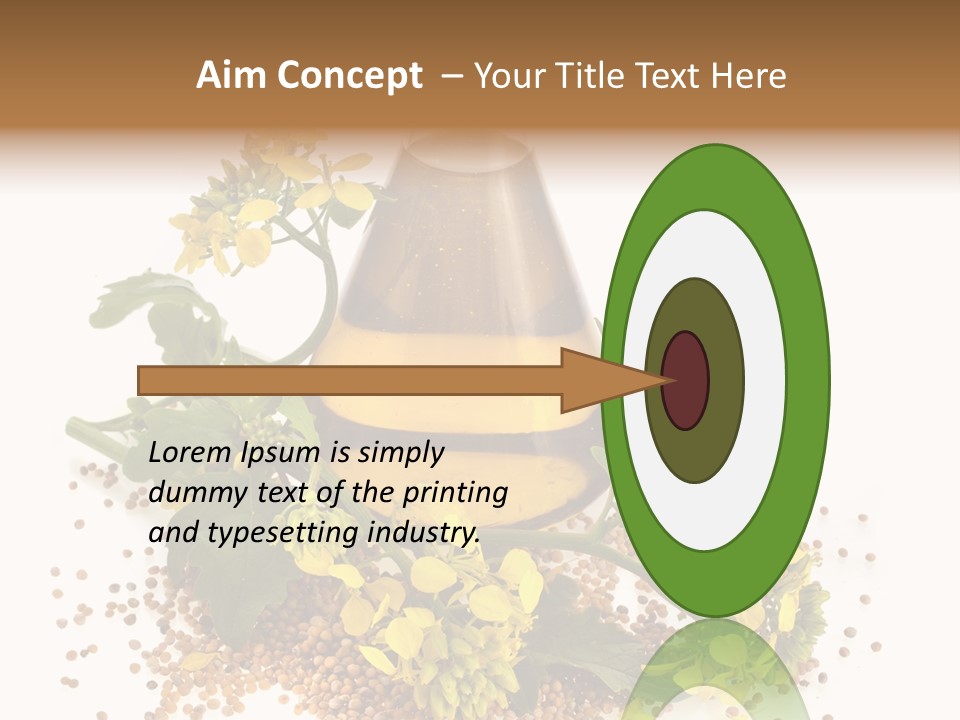 Aim Concept – Your Title Text Here

Lorem Ipsum is simply dummy text of the printing and typesetting industry.